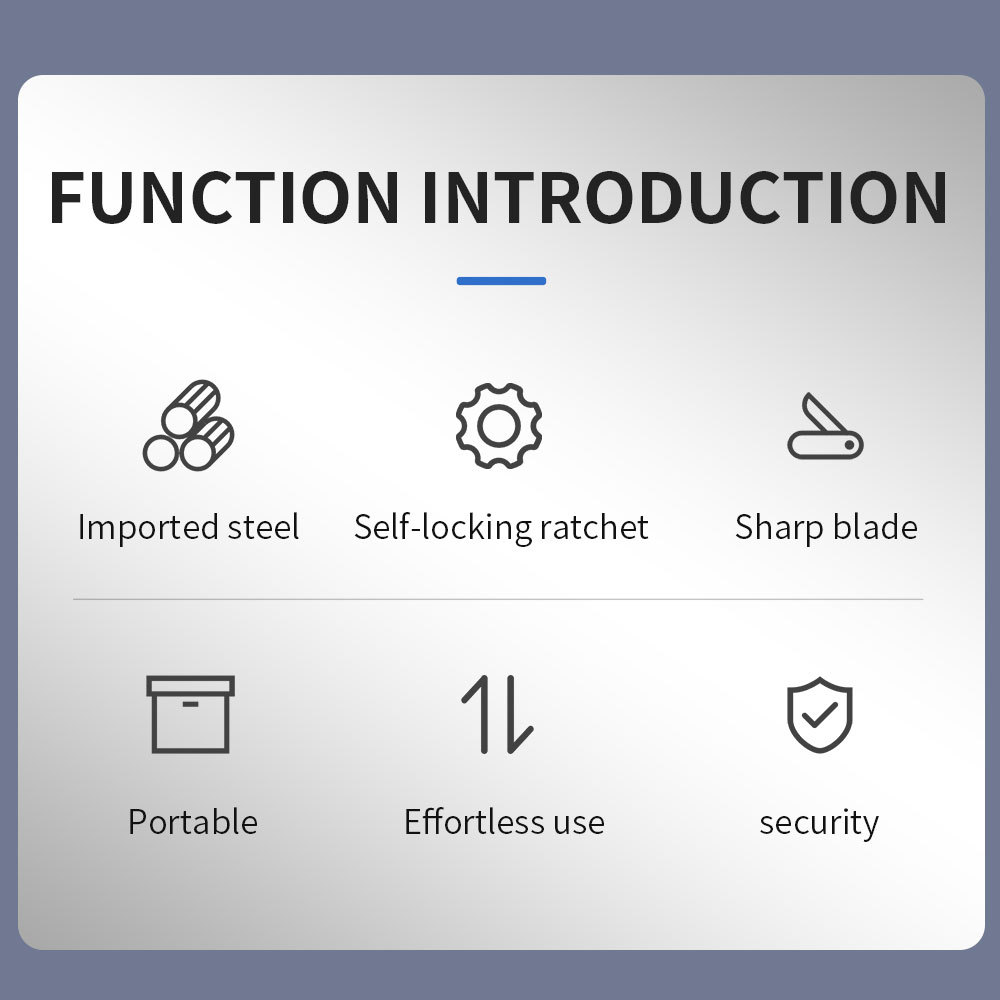 FUNCTION INTRODUCTION

Imported steel

Self-locking ratchet

Sharp blade

Portable

Effortless use

security